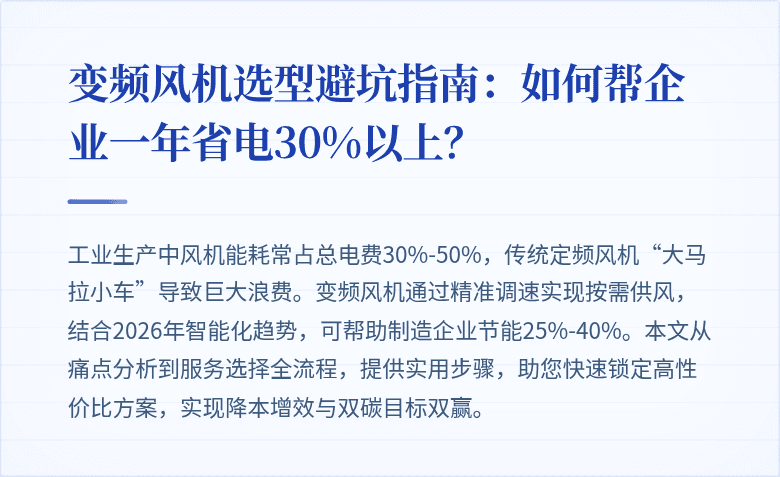 变频风机选型避坑指南：如何帮企业一年省电30%以上？

工业生产中风机能耗常占总电费30%-50%，传统定频风机“大马拉小车”导致巨大浪费。变频风机通过精准调速实现按需供风，结合2026年智能化趋势，可帮助制造企业节能25%-40%。本文从痛点分析到服务选择全流程，提供实用步骤，助您快速锁定高性价比方案，实现降本增效与双碳目标双赢。